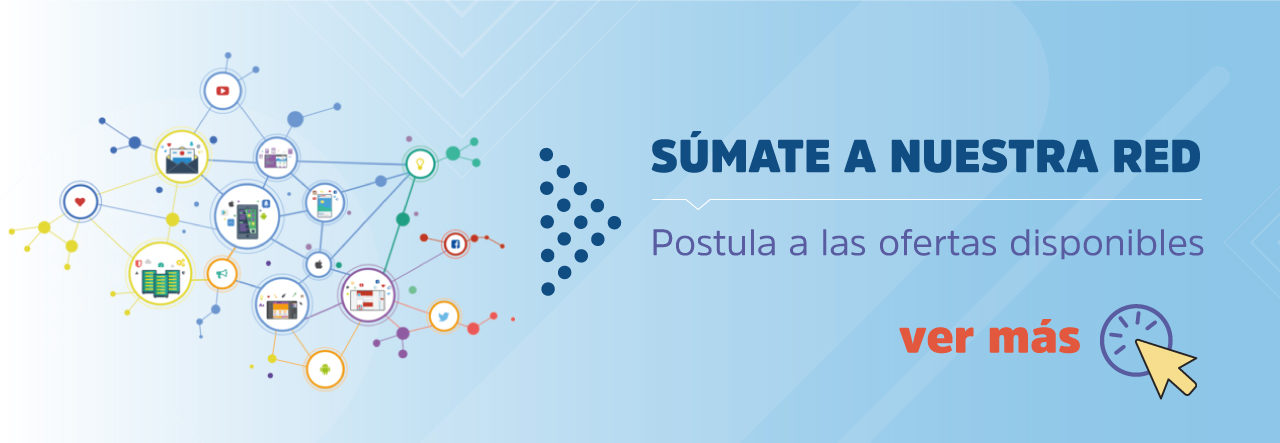 SÚMATE A NUESTRA RED

Postula a las ofertas disponibles

ver más